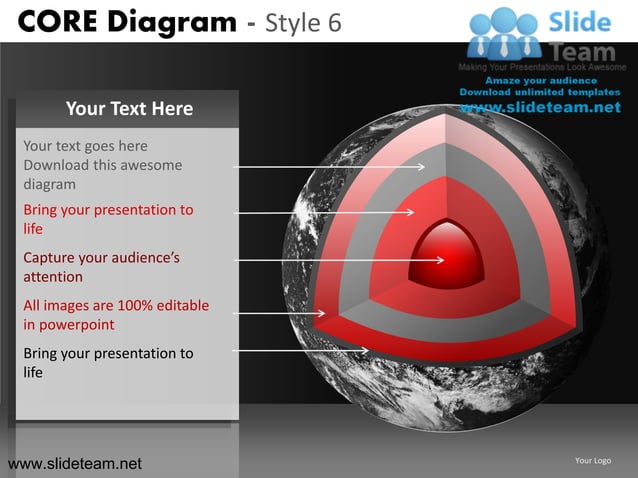 CORE Diagram - Style 6

Slide Team
Making Your Presentations Look Awesome
Amaze your audience
Download unlimited templates
www.slideteam.net

Your Text Here

Your text goes here
Download this awesome diagram

Bring your presentation to life

Capture your audience's attention

All images are 100% editable in powerpoint

Bring your presentation to life

www.slideteam.net

Your Logo